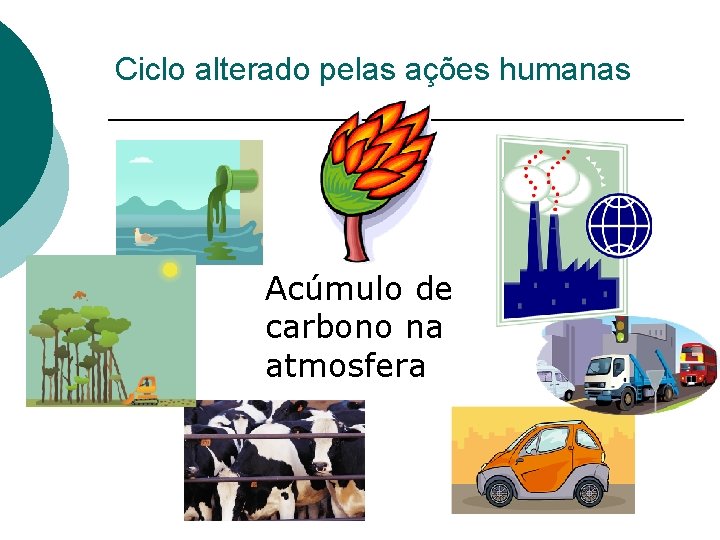 Ciclo alterado pelas ações humanas

Acúmulo de carbono na atmosfera